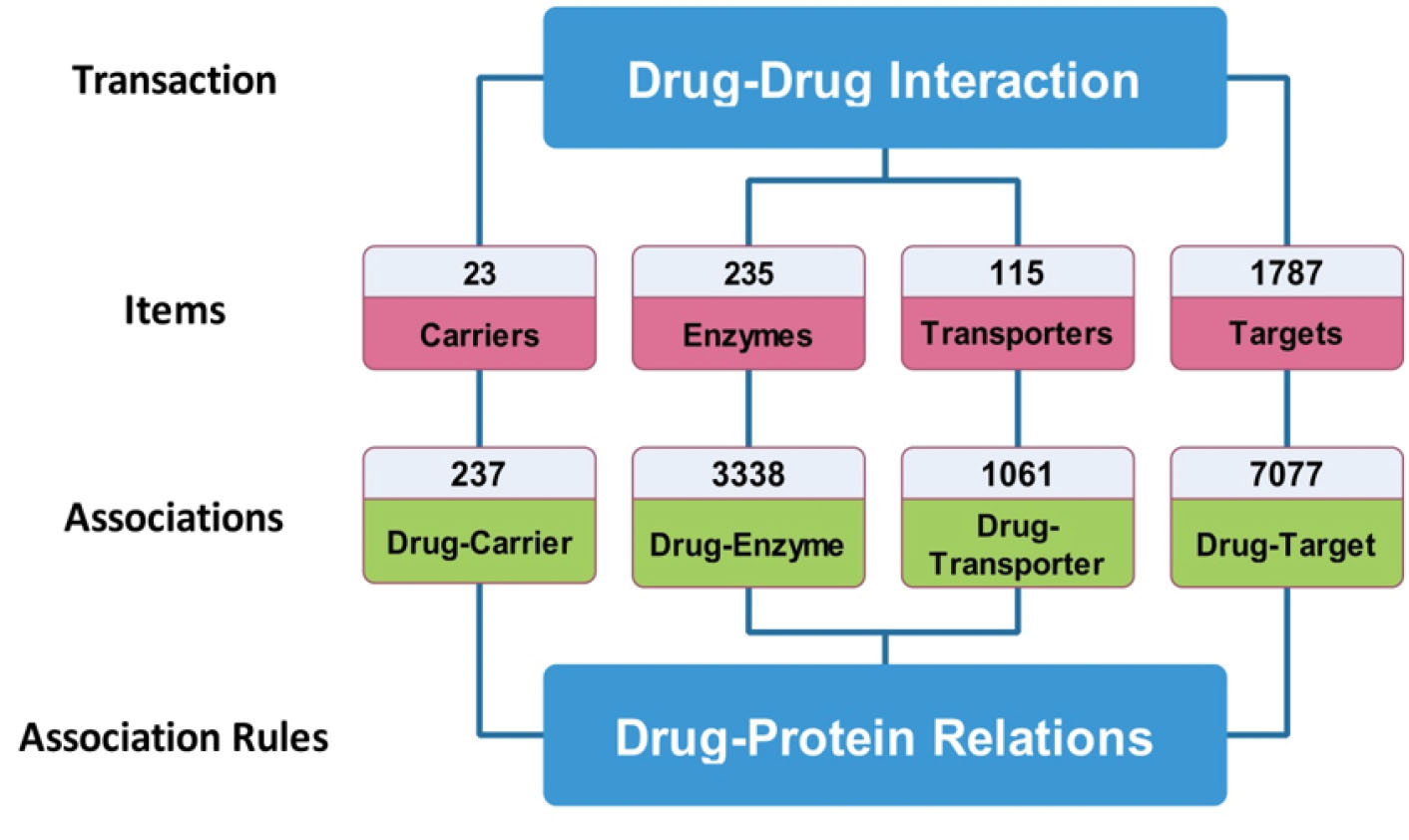 Transaction

Drug-Drug Interaction

Items

23
Carriers

235
Enzymes

115
Transporters

1787
Targets

Associations

237
Drug-Carrier

3338
Drug-Enzyme

1061
Drug-Transporter

7077
Drug-Target

Association Rules

Drug-Protein Relations